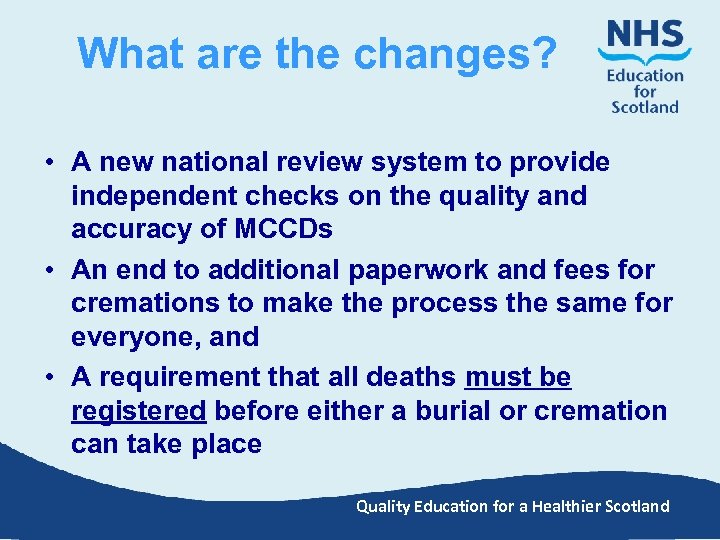 What are the changes?

NHS
Education
for
Scotland

• A new national review system to provide independent checks on the quality and accuracy of MCCDs
• An end to additional paperwork and fees for cremations to make the process the same for everyone, and
• A requirement that all deaths must be registered before either a burial or cremation can take place

Quality Education for a Healthier Scotland